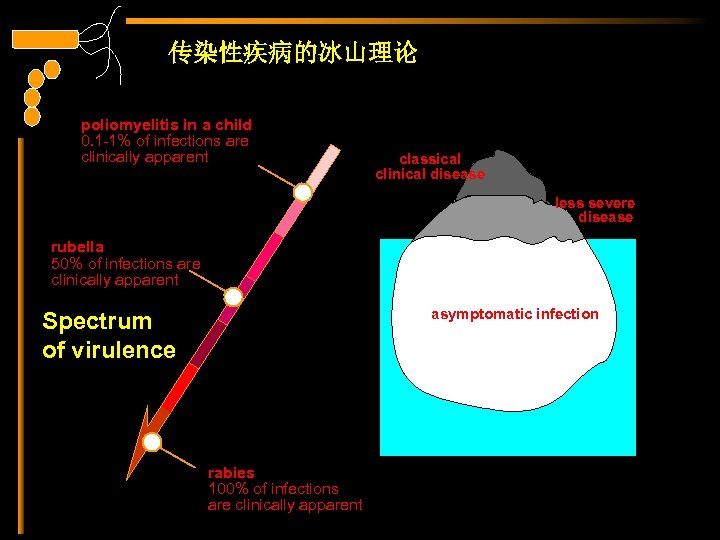 传染性疾病的冰山理论

poliomyelitis in a child
0.1-1% of infections are clinically apparent

rubella
50% of infections are clinically apparent

Spectrum of virulence

rabies
100% of infections are clinically apparent

classical clinical disease

less severe disease

asymptomatic infection